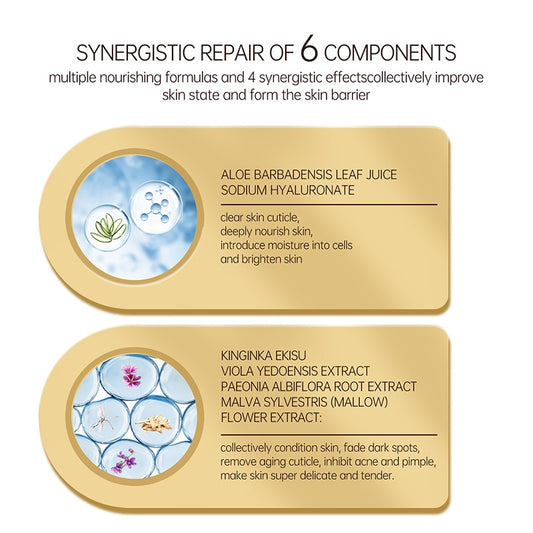 SYNERGISTIC REPAIR OF 6 COMPONENTS
multiple nourishing formulas and 4 synergistic effectscollectively improve skin state and form the skin barrier

ALOE BARBADENSIS LEAF JUICE
SODIUM HYALURONATE

clear skin cuticle,
deeply nourish skin,
introduce moisture into cells
and brighten skin

KINGINKA EKISU
VIOLA YEDOENSIS EXTRACT
PAEONIA ALBIFLORA ROOT EXTRACT
MALVA SYLVESTRIS (MALLOW)
FLOWER EXTRACT:

collectively condition skin, fade dark spots,
remove aging cuticle, inhibit acne and pimple,
make skin super delicate and tender.